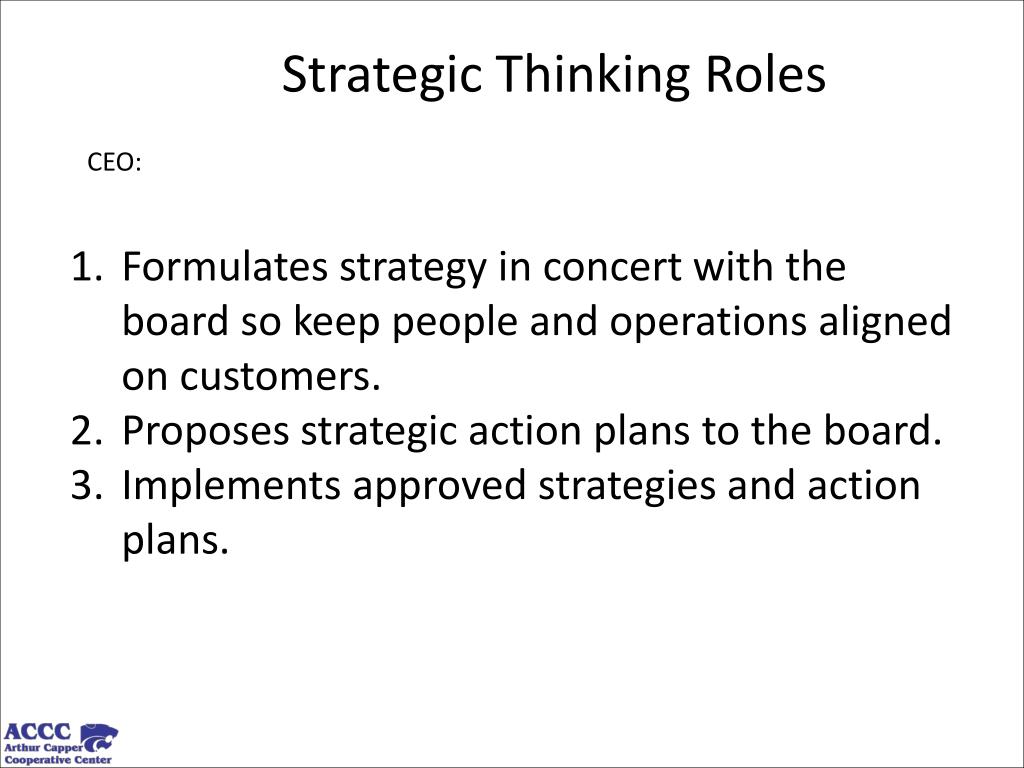 Strategic Thinking Roles

CEO:

1. Formulates strategy in concert with the board so keep people and operations aligned on customers.
2. Proposes strategic action plans to the board.
3. Implements approved strategies and action plans.

ACCC
Arthur Capper
Cooperative Center